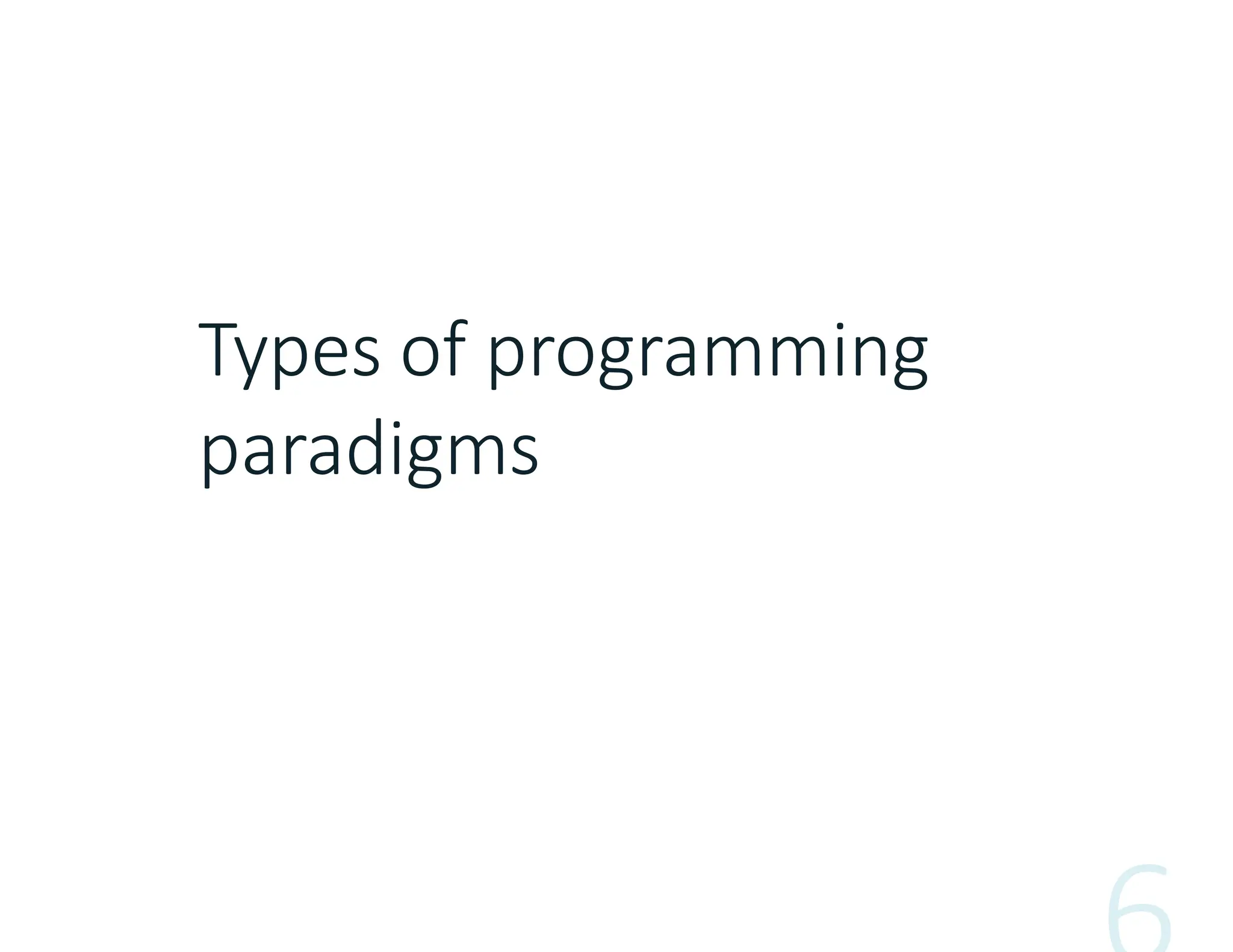 Types of programming paradigms

6